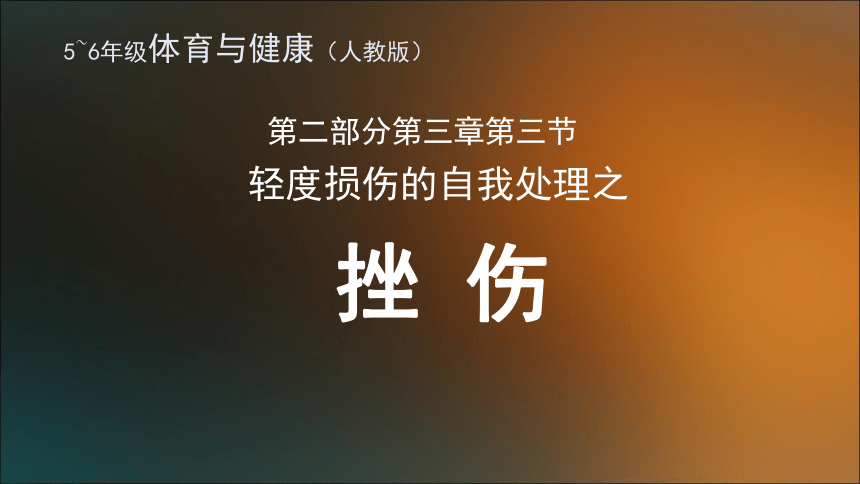 5~6年级体育与健康（人教版）

第二部分第三章第三节
轻度损伤的自我处理之

挫 伤